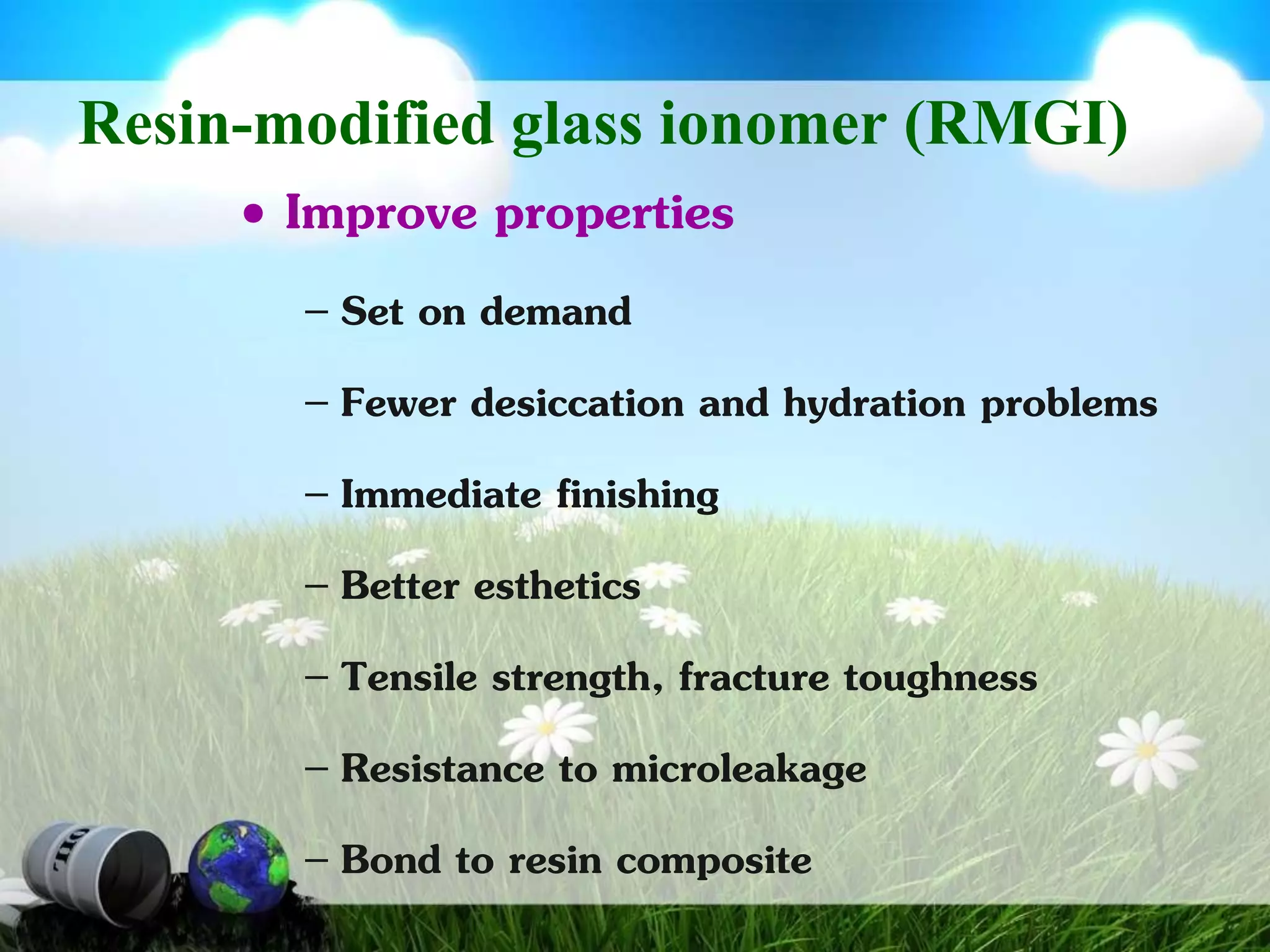 Resin-modified glass ionomer (RMGI)

• Improve properties

– Set on demand

– Fewer desiccation and hydration problems

– Immediate finishing

– Better esthetics

– Tensile strength, fracture toughness

– Resistance to microleakage

– Bond to resin composite

OIL